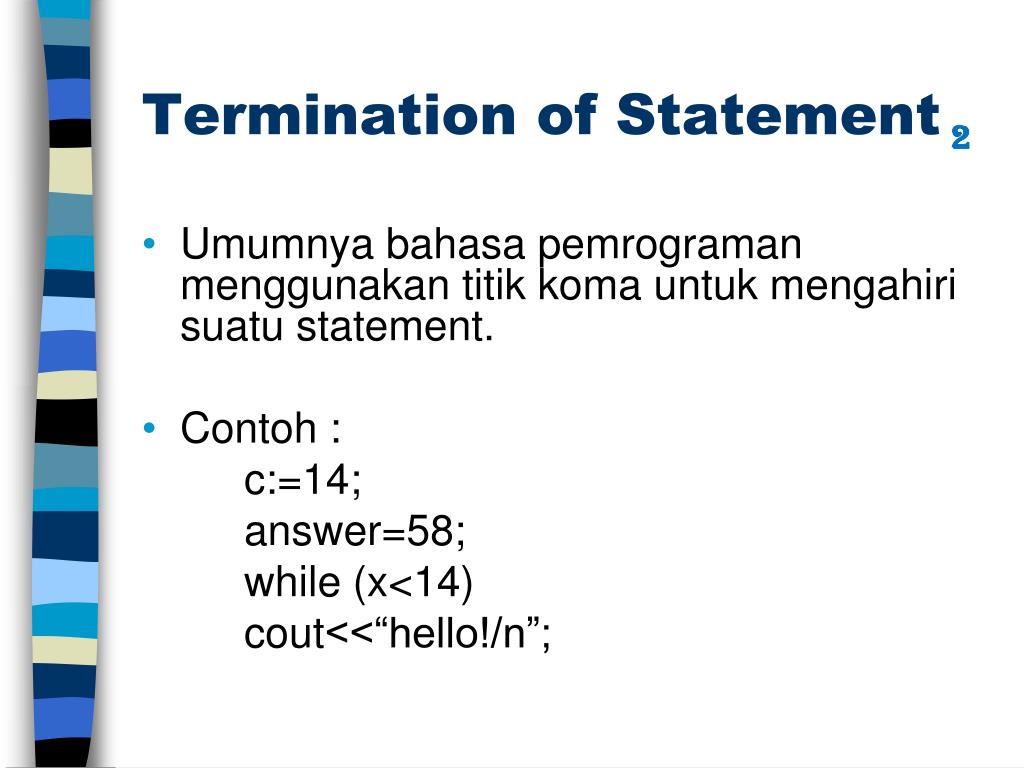 Termination of Statement 2

• Umumnya bahasa pemrograman menggunakan titik koma untuk mengahiri suatu statement.

• Contoh :
c:=14;
answer=58;
while (x<14)
cout<<“hello!/n”;